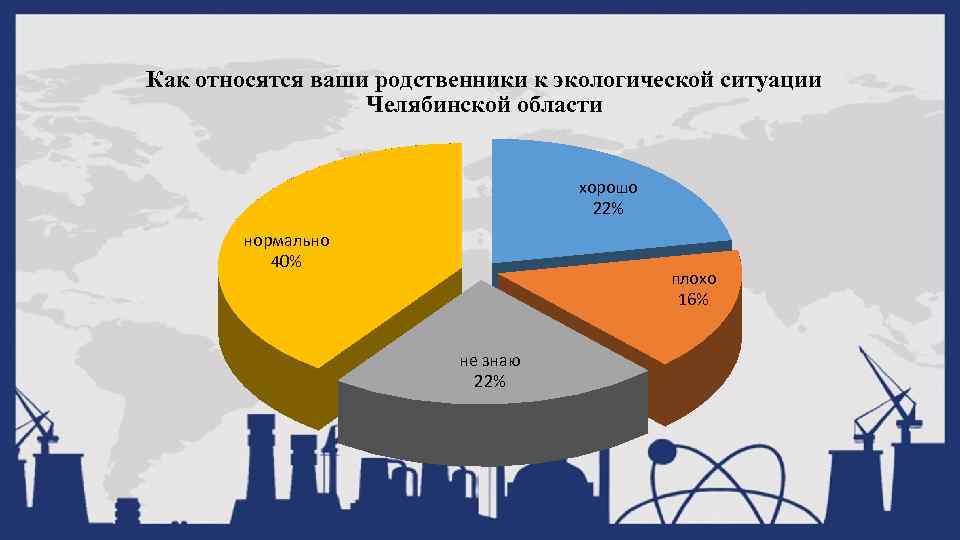 Как относятся ваши родственники к экологической ситуации Челябинской области

хорошо
22%

плохо
16%

не знаю
22%

нормально
40%